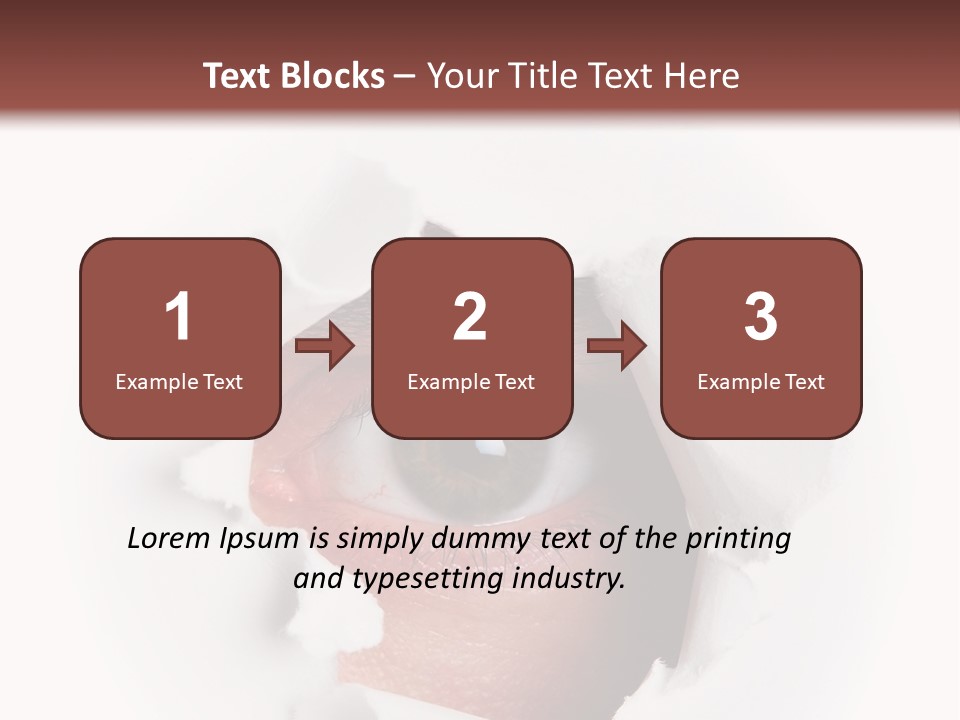 Text Blocks – Your Title Text Here

1
Example Text

2
Example Text

3
Example Text

Lorem Ipsum is simply dummy text of the printing and typesetting industry.